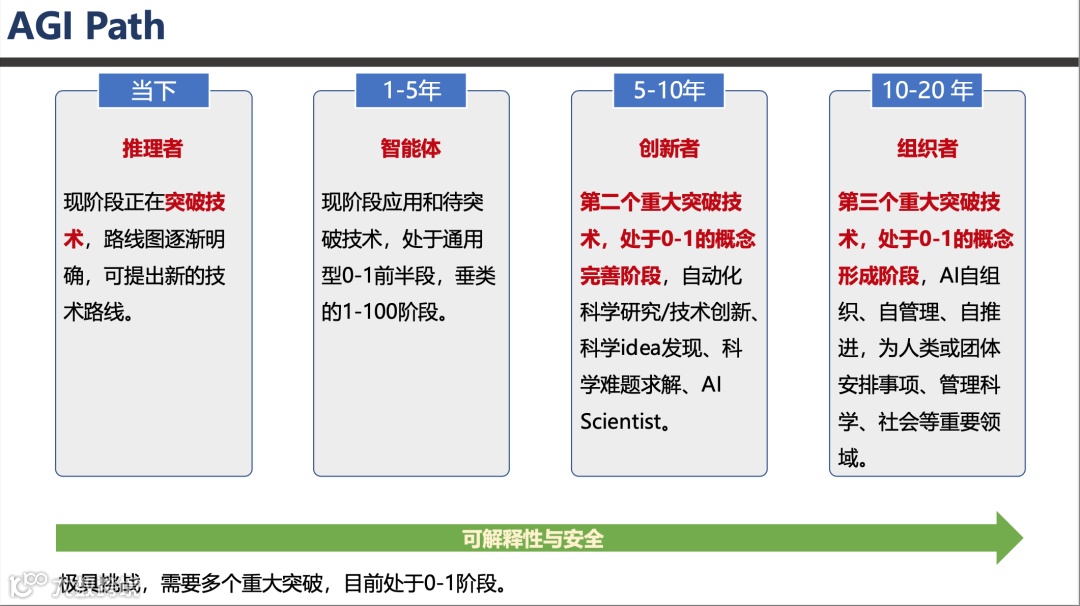 AGI Path

当下

推理者

现阶段正在突破技术，路线图逐渐明确，可提出新的技术路线。

1-5年

智能体

现阶段应用和待突破技术，处于通用型0-1前半段，垂类的1-100阶段。

5-10年

创新者

第二个重大突破技术，处于0-1的概念完善阶段，自动化科学研究/技术创新、科学idea发现、科学难题求解、AI Scientist。

10-20 年

组织者

第三个重大突破技术，处于0-1的概念形成阶段，AI自组织、自管理、自推进，为人类或团体安排事项、管理科学、社会等重要领域。

可解释性与安全

极具挑战，需要多个重大突破，目前处于0-1阶段。